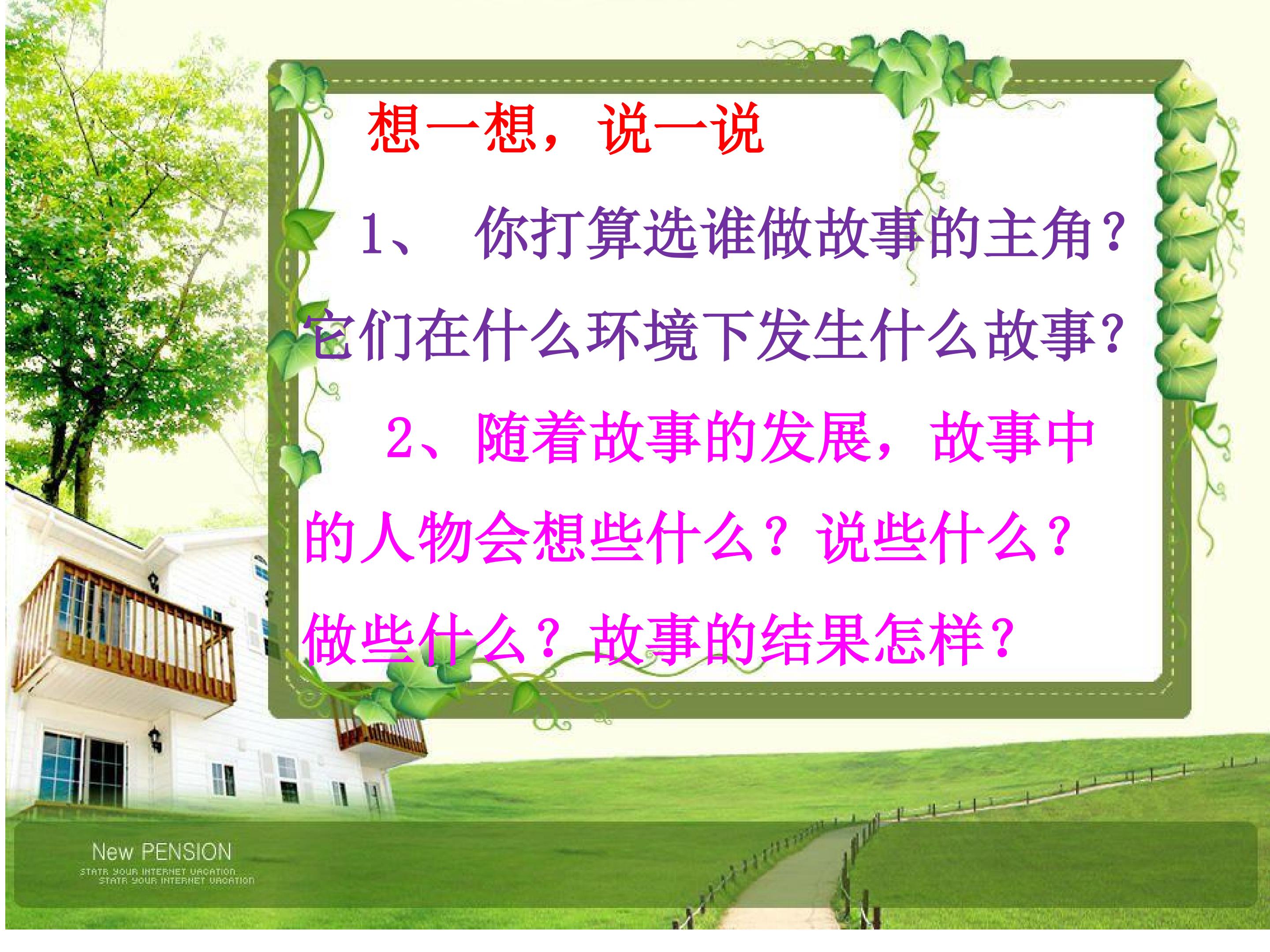 想一想，说一说

1、 你打算选谁做故事的主角？它们在什么环境下发生什么故事？

2、随着故事的发展，故事中的人物会想些什么？说些什么？做些什么？故事的结果怎样？

New PENSION
STATR YOUR INTERNET VACATION
STATR YOUR INTERNET VACATION